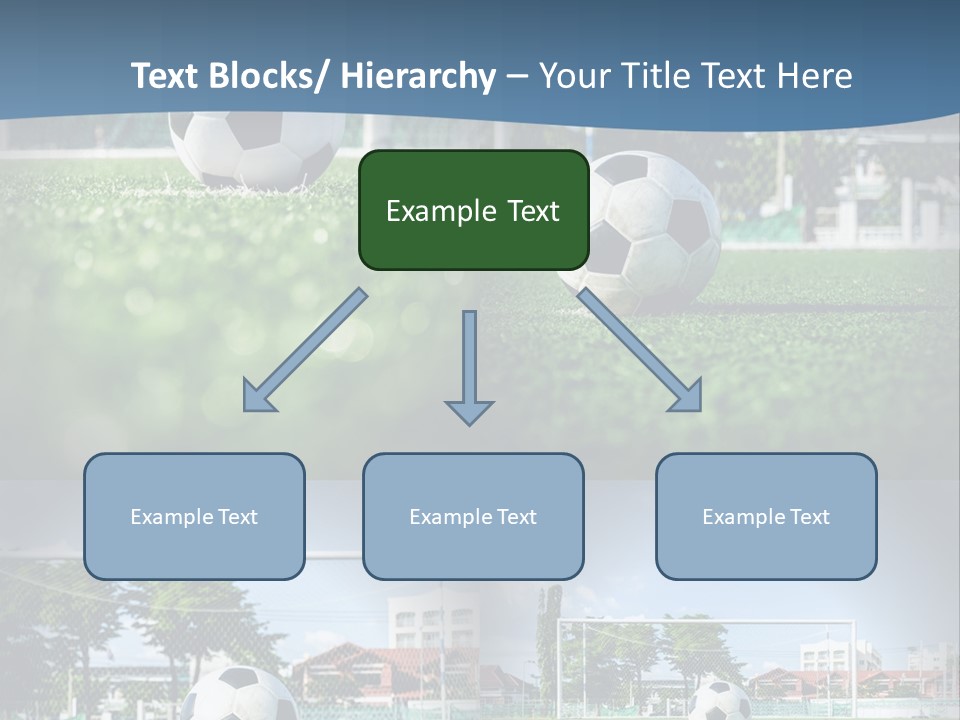 Text Blocks/ Hierarchy – Your Title Text Here

Example Text

Example Text

Example Text

Example Text